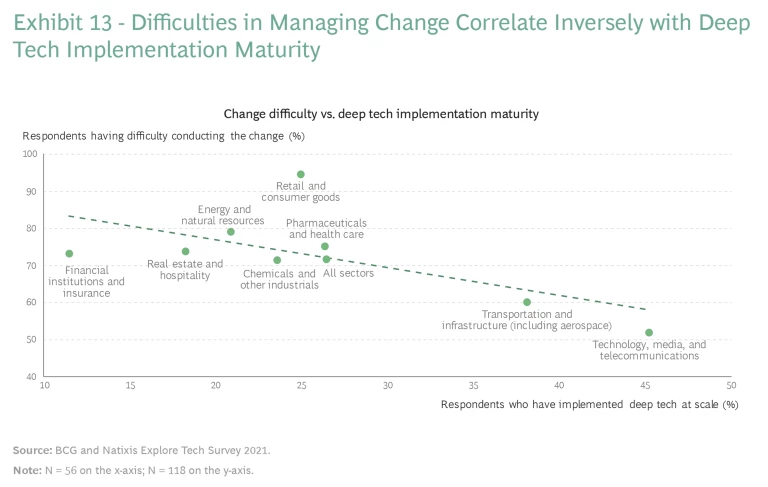 Exhibit 13 - Difficulties in Managing Change Correlate Inversely with Deep Tech Implementation Maturity

Change difficulty vs. deep tech implementation maturity

Respondents having difficulty conducting the change (%)

100
90
80
70
60
50
40

Retail and consumer goods
Energy and natural resources
Pharmaceuticals and health care
Financial institutions and insurance
Real estate and hospitality
Chemicals and other industrials
All sectors
Transportation and infrastructure (including aerospace)
Technology, media, and telecommunications

10 15 20 25 30 35 40 45 50

Respondents who have implemented deep tech at scale (%)

Source: BCG and Natixis Explore Tech Survey 2021.

Note: N = 56 on the x-axis; N = 118 on the y-axis.